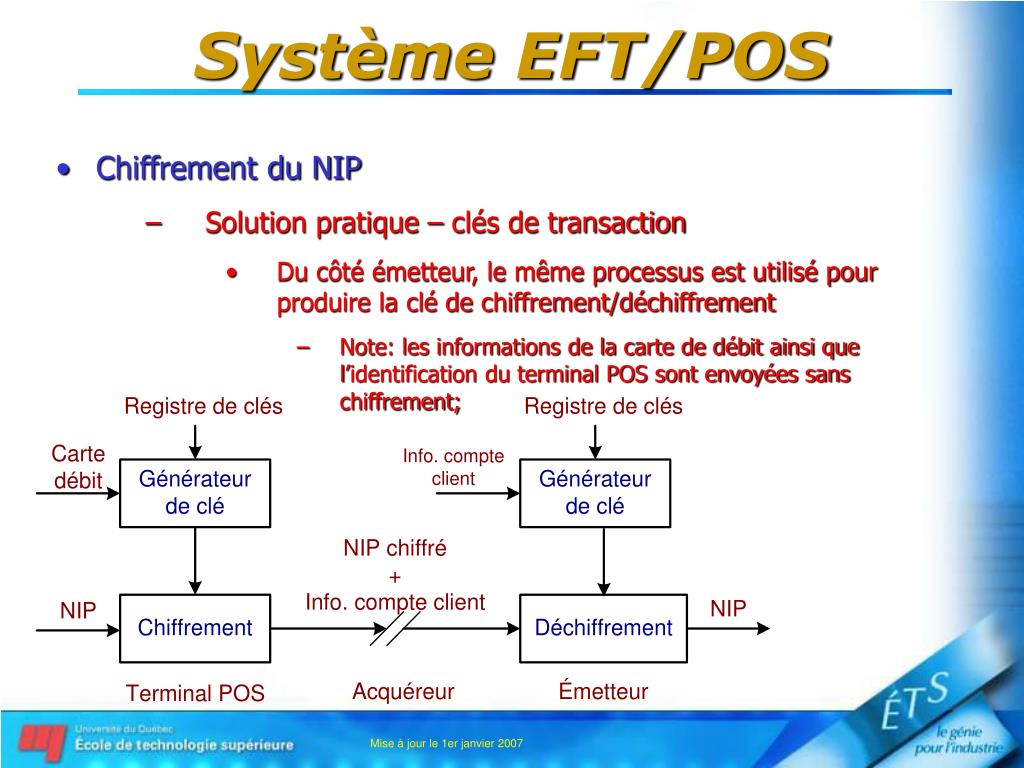 Système EFT/POS

• Chiffrement du NIP

– Solution pratique – clés de transaction

• Du côté émetteur, le même processus est utilisé pour produire la clé de chiffrement/déchiffrement

– Note: les informations de la carte de débit ainsi que l'identification du terminal POS sont envoyées sans chiffrement;

Registre de clés

Carte débit

Générateur de clé

NIP

Chiffrement

Terminal POS

NIP chiffré + Info. compte client

Acquéreur

Registre de clés

Info. compte client

Générateur de clé

Déchiffrement

NIP

Émetteur

Université du Québec
École de technologie supérieure

Mise à jour le 1er janvier 2007

ÉTS
le génie pour l'industrie